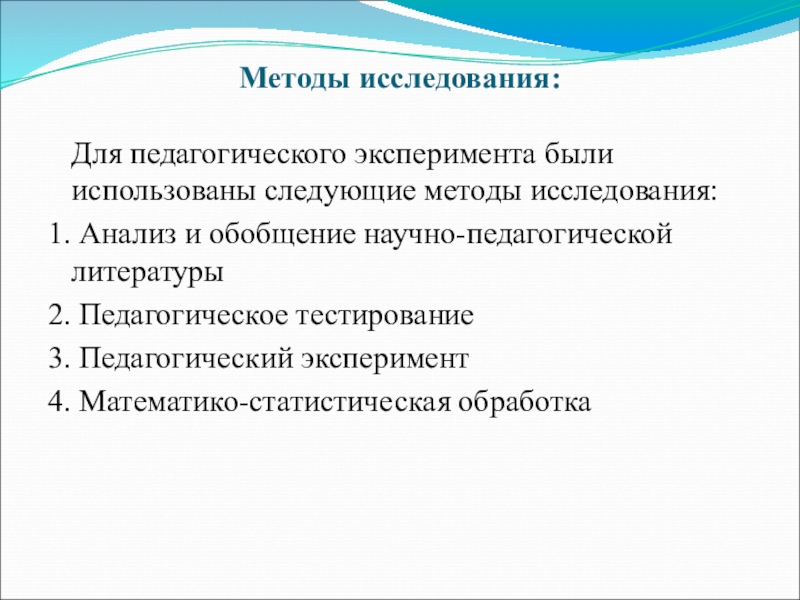 Методы исследования:

Для педагогического эксперимента были использованы следующие методы исследования:

1. Анализ и обобщение научно-педагогической литературы

2. Педагогическое тестирование

3. Педагогический эксперимент

4. Математико-статистическая обработка